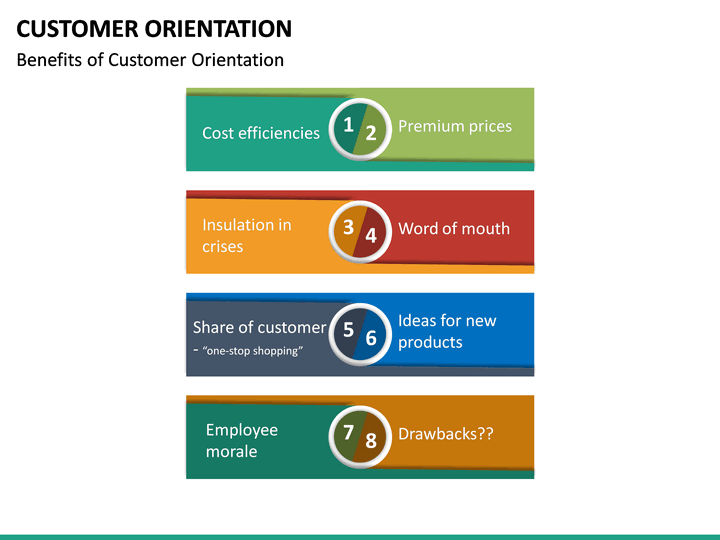 CUSTOMER ORIENTATION

Benefits of Customer Orientation

Cost efficiencies

1

2

Premium prices

Insulation in crises

3

4

Word of mouth

Share of customer - "one-stop shopping"

5

6

Ideas for new products

Employee morale

7

8

Drawbacks??